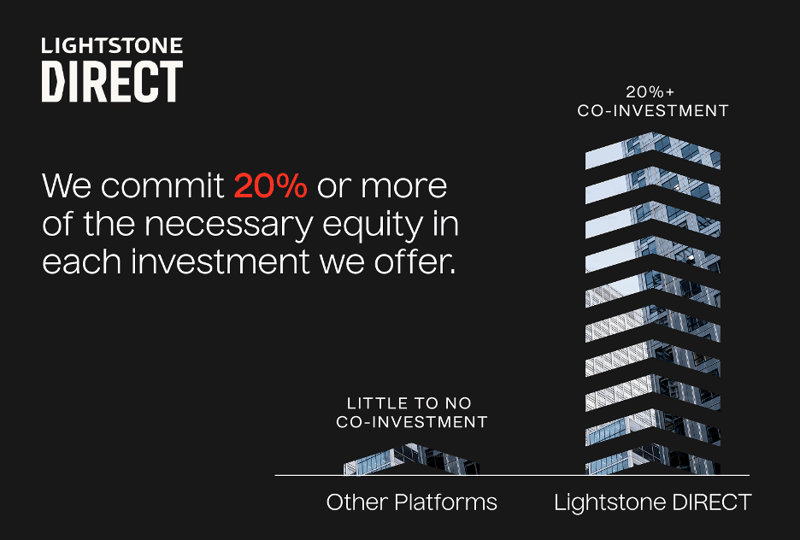 LIGHTSTONE
DIRECT

We commit 20% or more of the necessary equity in each investment we offer.

20%+
CO-INVESTMENT

LITTLE TO NO
CO-INVESTMENT

Other Platforms

Lightstone DIRECT